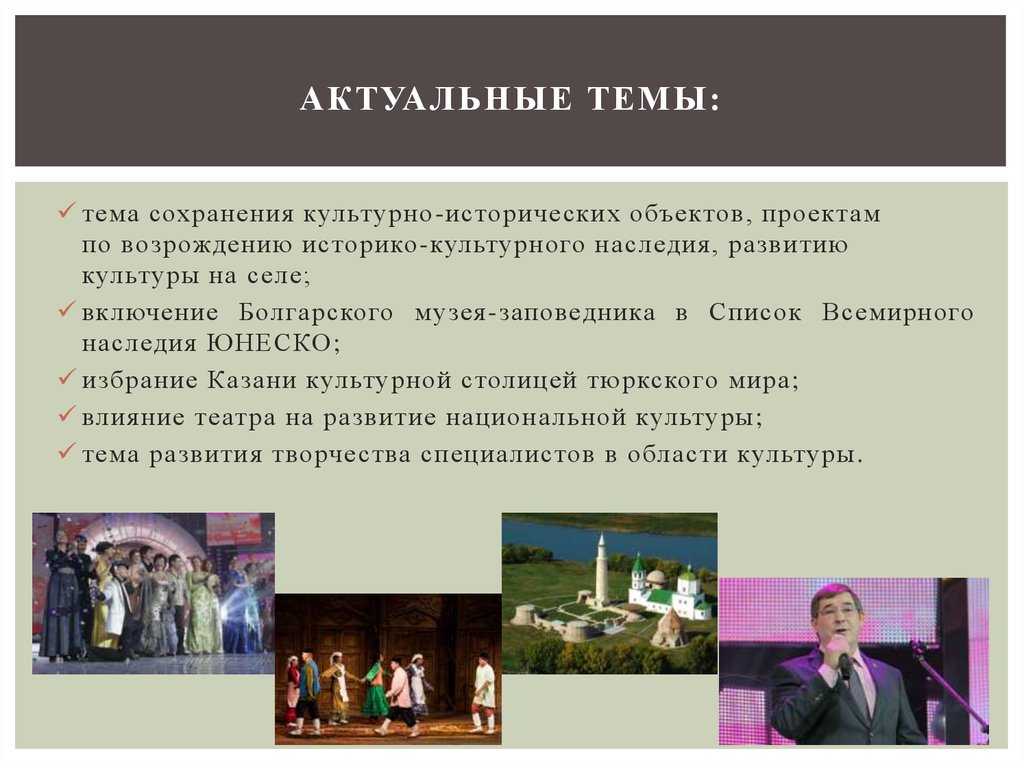 АКТУАЛЬНЫЕ ТЕМЫ:

✓ тема сохранения культурно-исторических объектов, проектам по возрождению историко-культурного наследия, развитию культуры на селе;
✓ включение Болгарского музея-заповедника в Список Всемирного наследия ЮНЕСКО;
✓ избрание Казани культурной столицей тюркского мира;
✓ влияние театра на развитие национальной культуры;
✓ тема развития творчества специалистов в области культуры.